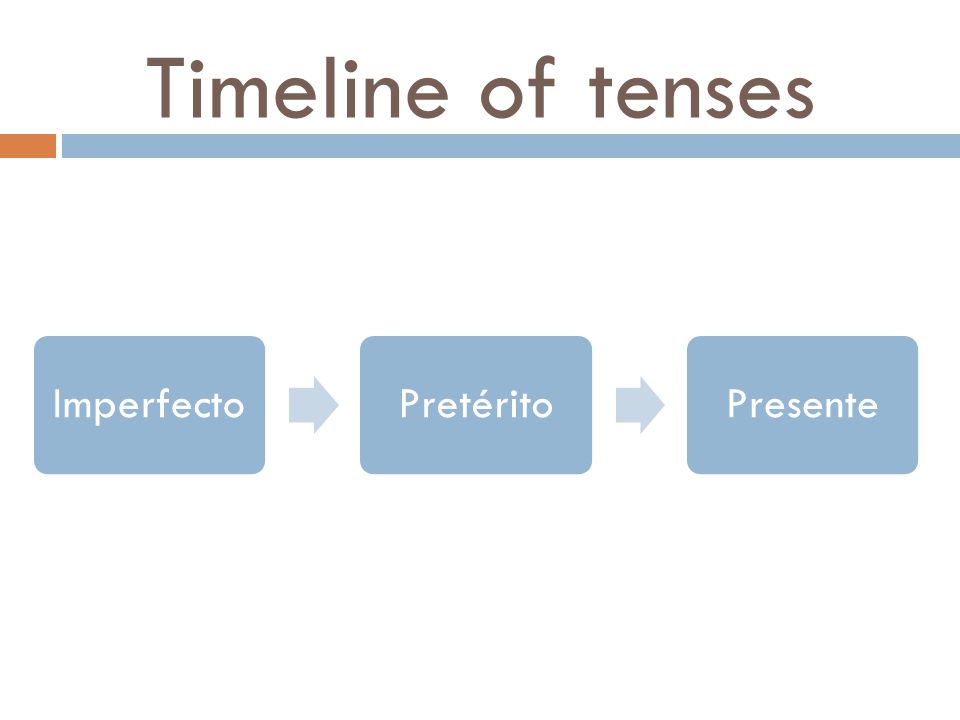 Timeline of tenses

Imperfecto

Pretérito

Presente